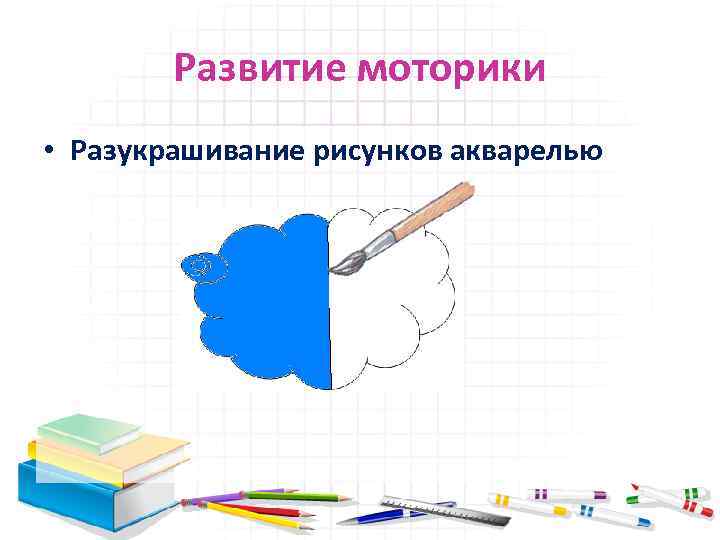 Развитие моторики

• Разукрашивание рисунков акварелью